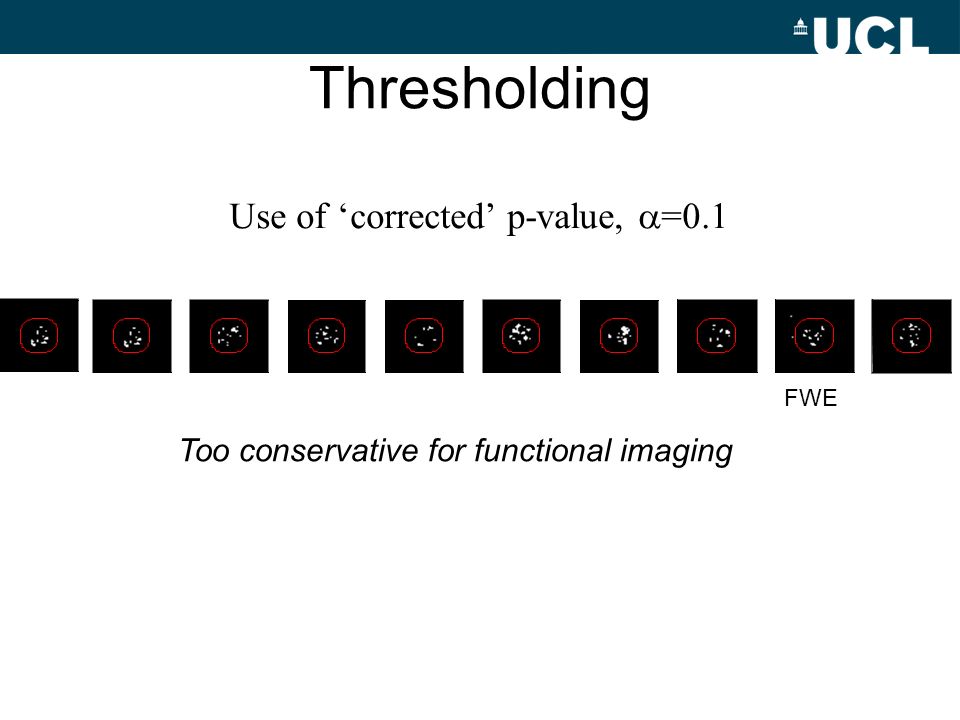 UCL

Thresholding

Use of ‘corrected’ p-value, $\alpha$=0.1

FWE

Too conservative for functional imaging